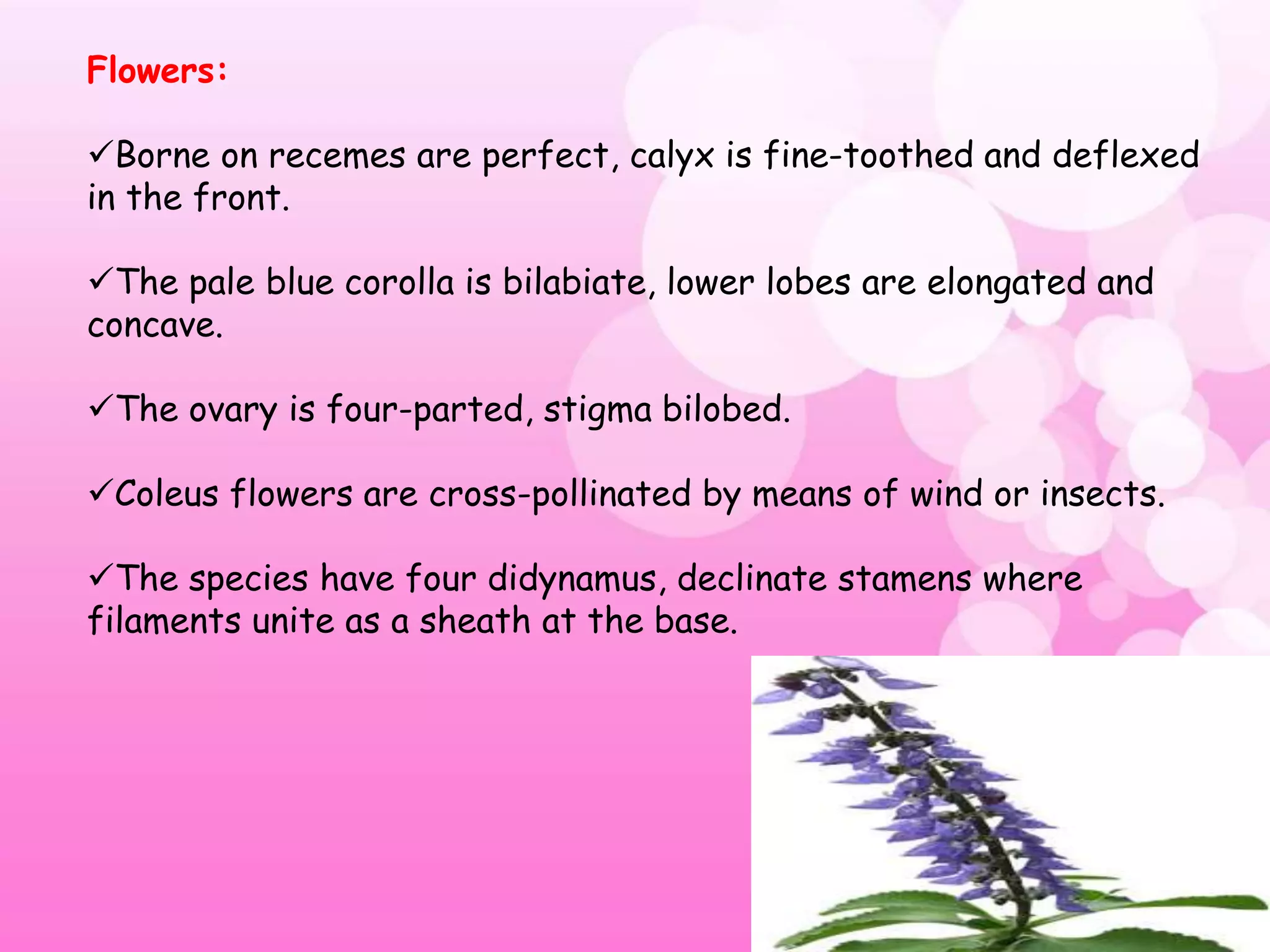 Flowers:

✓Borne on recemes are perfect, calyx is fine-toothed and deflexed in the front.

✓The pale blue corolla is bilabiate, lower lobes are elongated and concave.

✓The ovary is four-parted, stigma bilobed.

✓Coleus flowers are cross-pollinated by means of wind or insects.

✓The species have four didynamus, declinate stamens where filaments unite as a sheath at the base.